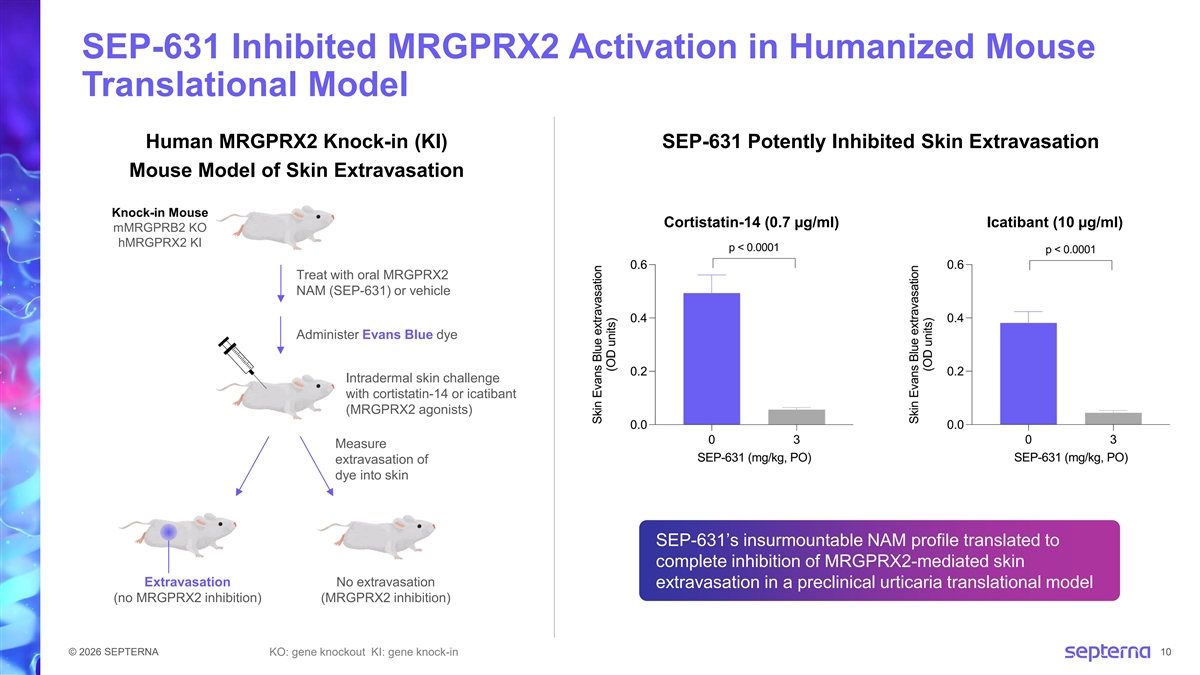 SEP-631 Inhibited MRGPRX2 Activation in Humanized Mouse Translational Model

Human MRGPRX2 Knock-in (KI) Mouse Model of Skin Extravasation

Knock-in Mouse
mMRGPRB2 KO
hMRGPRX2 KI

Treat with oral MRGPRX2 NAM (SEP-631) or vehicle

Administer Evans Blue dye

Intradermal skin challenge with cortistatin-14 or icatibant (MRGPRX2 agonists)

Measure extravasation of dye into skin

Extravasation
(no MRGPRX2 inhibition)

No extravasation
(MRGPRX2 inhibition)

SEP-631 Potently Inhibited Skin Extravasation

Cortistatin-14 (0.7 µg/ml)

p < 0.0001

Skin Evans Blue extravasation (OD units)

0.6
0.4
0.2
0.0

0
3
SEP-631 (mg/kg, PO)

Icatibant (10 µg/ml)

p < 0.0001

Skin Evans Blue extravasation (OD units)

0.6
0.4
0.2
0.0

0
3
SEP-631 (mg/kg, PO)

SEP-631's insurmountable NAM profile translated to complete inhibition of MRGPRX2-mediated skin extravasation in a preclinical urticaria translational model

© 2026 SEPTERNA

KO: gene knockout KI: gene knock-in

septerna

10